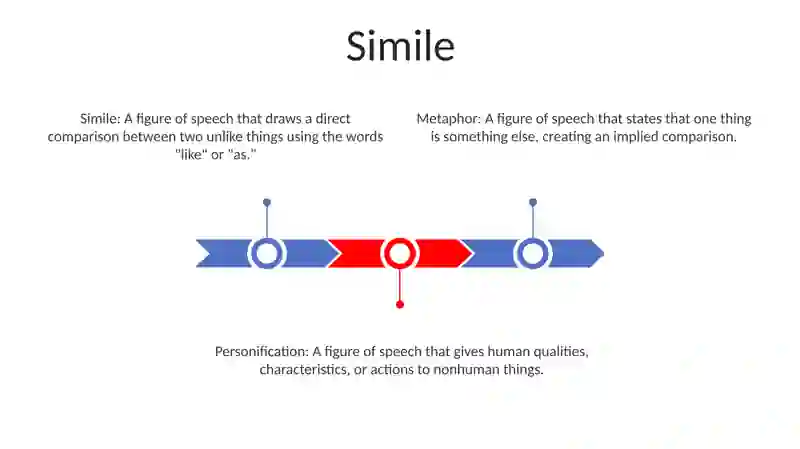 Simile

Simile: A figure of speech that draws a direct comparison between two unlike things using the words "like" or "as."

Metaphor: A figure of speech that states that one thing is something else, creating an implied comparison.

Personification: A figure of speech that gives human qualities, characteristics, or actions to nonhuman things.